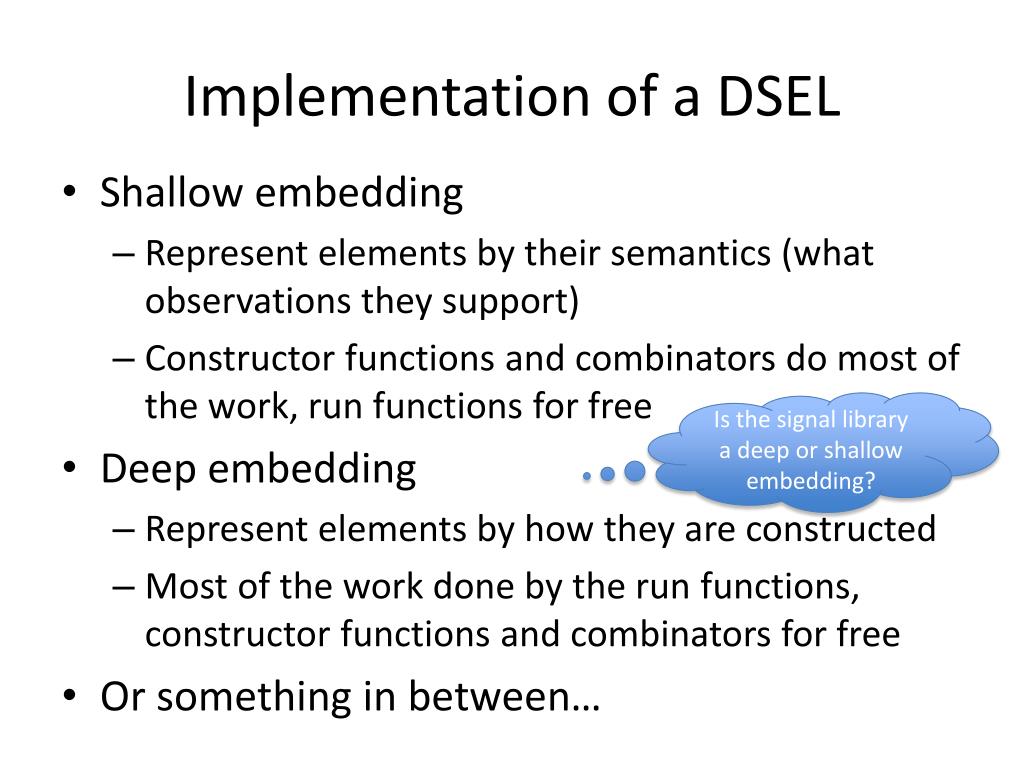 Implementation of a DSEL

• Shallow embedding
– Represent elements by their semantics (what observations they support)
– Constructor functions and combinators do most of the work, run functions for free

Is the signal library a deep or shallow embedding?

• Deep embedding
– Represent elements by how they are constructed
– Most of the work done by the run functions, constructor functions and combinators for free
• Or something in between…